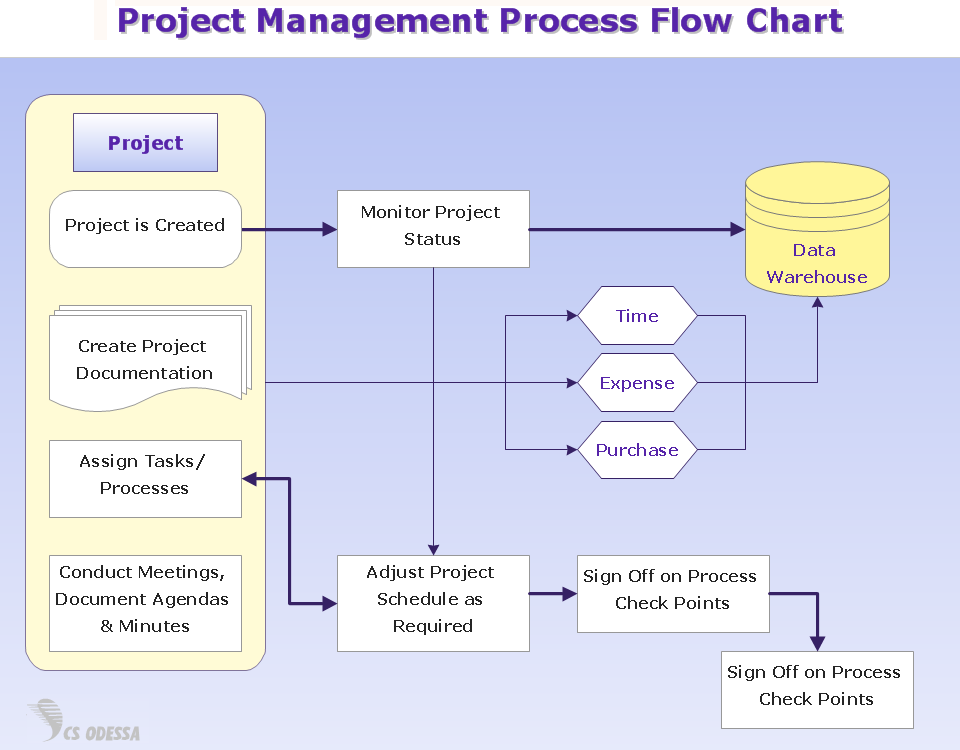 Project Management Process Flow Chart

Project

Project is Created

Create Project Documentation

Assign Tasks/ Processes

Conduct Meetings, Document Agendas & Minutes

Monitor Project Status

Data Warehouse

Time

Expense

Purchase

Adjust Project Schedule as Required

Sign Off on Process Check Points

Sign Off on Process Check Points

CS ODESSA